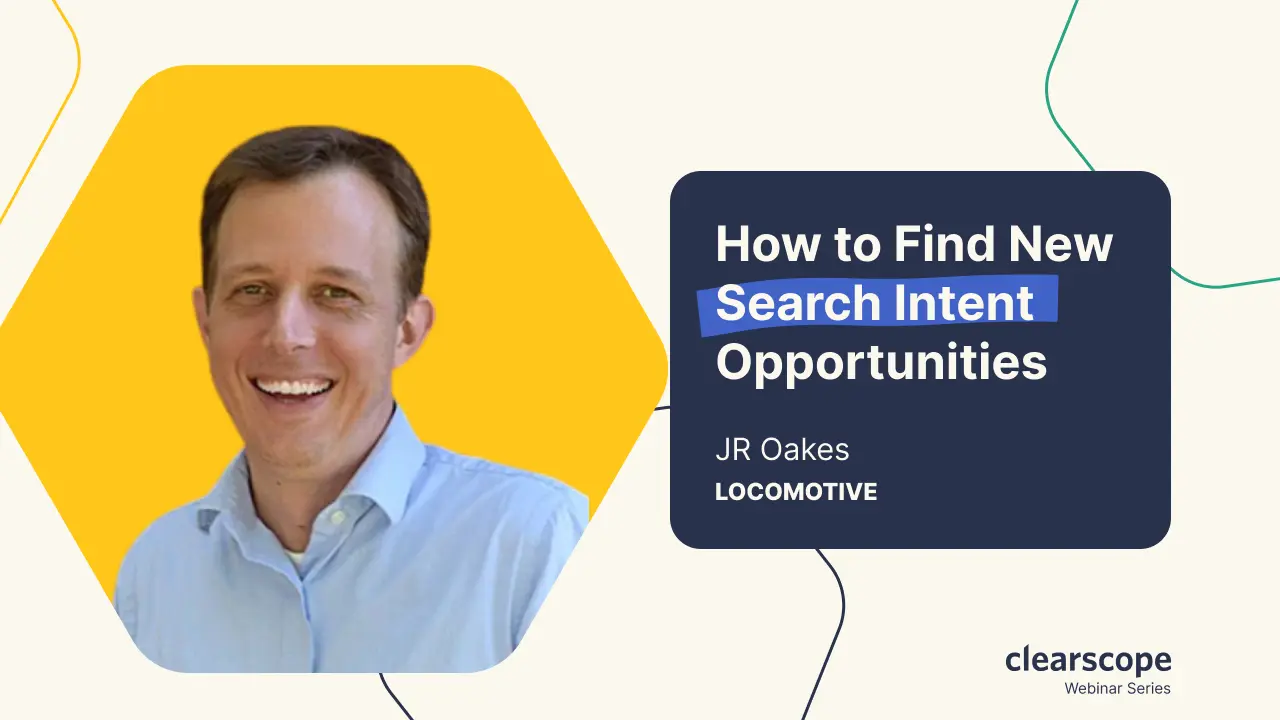 How to Find New Search Intent Opportunities

JR Oakes
LOCOMOTIVE

clearscope
Webinar Series